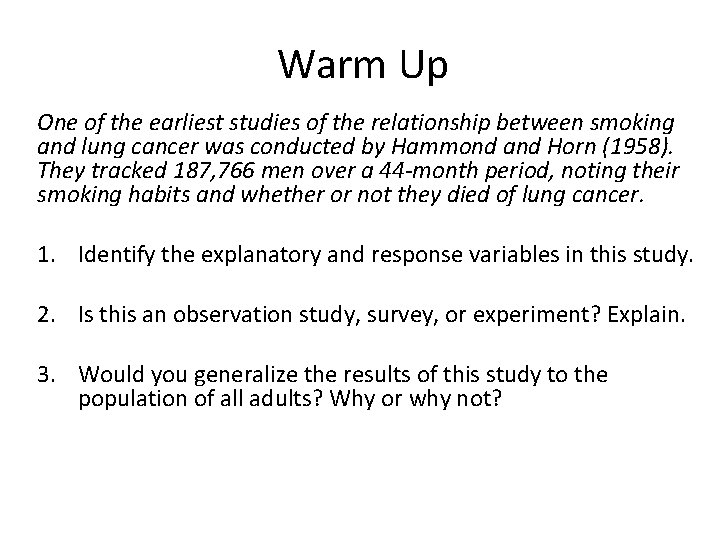 Warm Up

One of the earliest studies of the relationship between smoking and lung cancer was conducted by Hammond and Horn (1958). They tracked 187,766 men over a 44-month period, noting their smoking habits and whether or not they died of lung cancer.

1. Identify the explanatory and response variables in this study.

2. Is this an observation study, survey, or experiment? Explain.

3. Would you generalize the results of this study to the population of all adults? Why or why not?